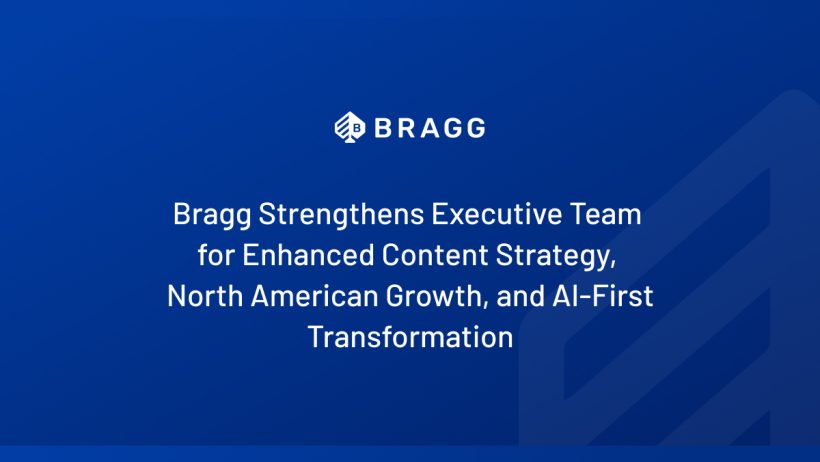 BRAGG

Bragg Strengthens Executive Team for Enhanced Content Strategy, North American Growth, and AI-First Transformation